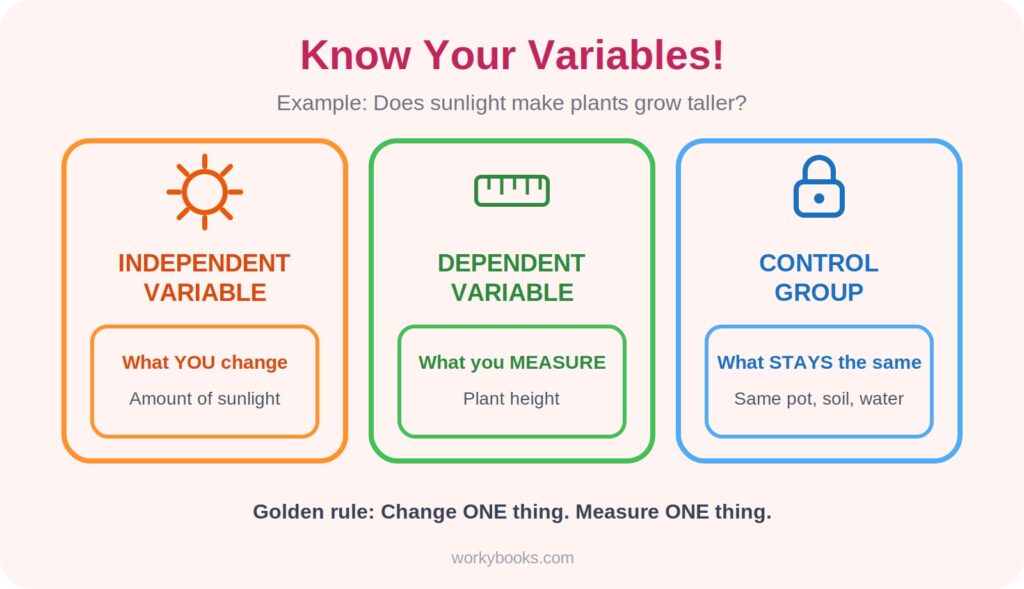 Know Your Variables!

Example: Does sunlight make plants grow taller?

INDEPENDENT VARIABLE

What YOU change

Amount of sunlight

DEPENDENT VARIABLE

What you MEASURE

Plant height

CONTROL GROUP

What STAYS the same

Same pot, soil, water

Golden rule: Change ONE thing. Measure ONE thing.

workybooks.com